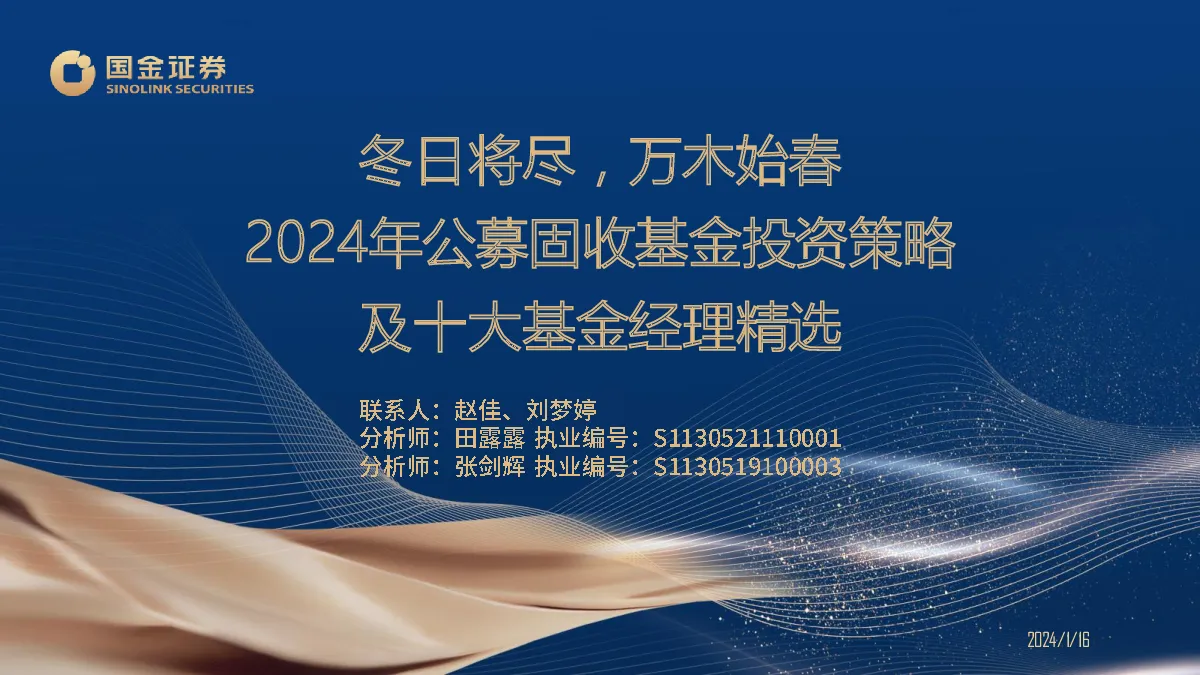 国金证券
SINOLINK SECURITIES

冬日将尽，万木始春
2024年公募固收基金投资策略
及十大基金经理精选

联系人：赵佳、刘梦婷
分析师：田露露 执业编号：S1130521110001
分析师：张剑辉 执业编号：S1130519100003

2024/1/16